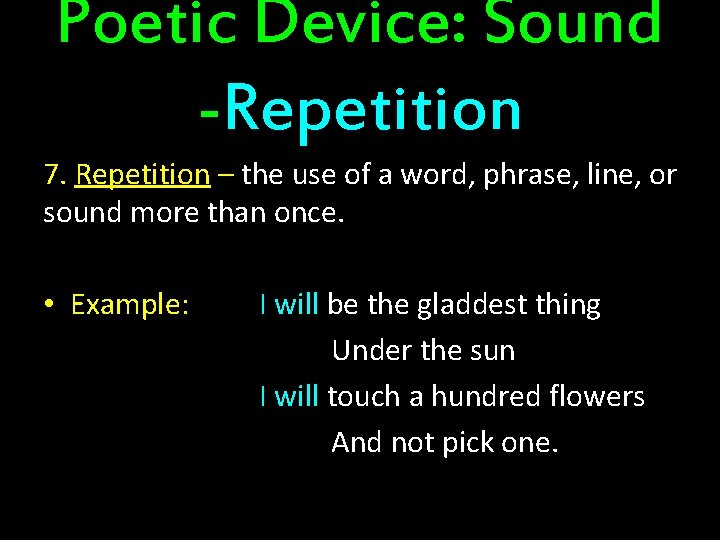 Poetic Device: Sound

-Repetition

7. Repetition – the use of a word, phrase, line, or sound more than once.

• Example: I will be the gladdest thing
Under the sun
I will touch a hundred flowers
And not pick one.